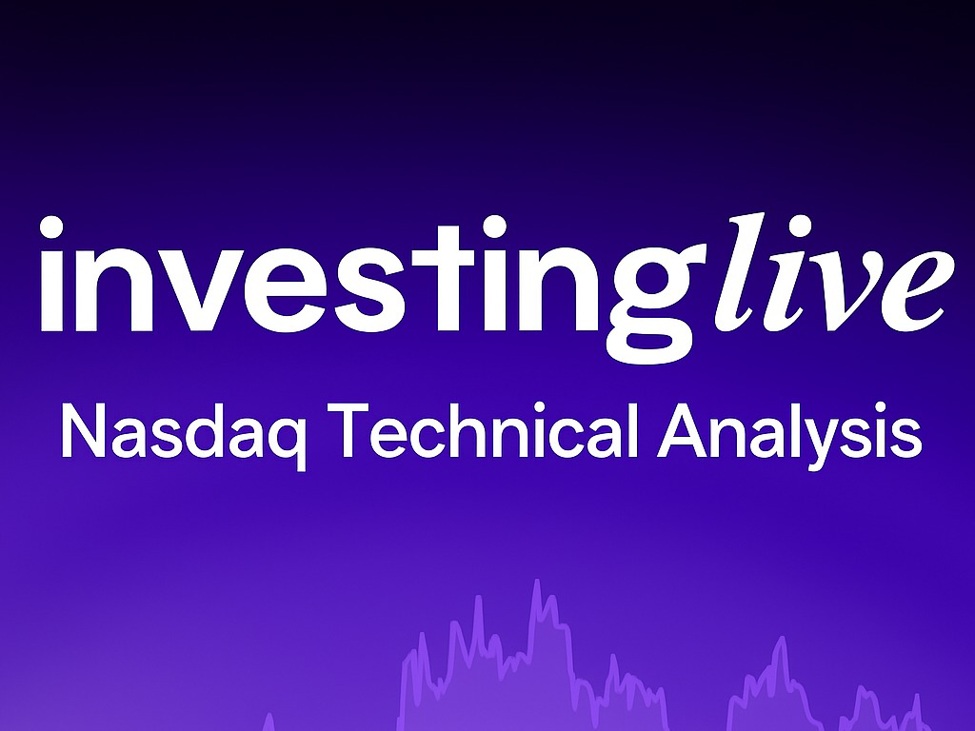 investinglive

Nasdaq Technical Analysis